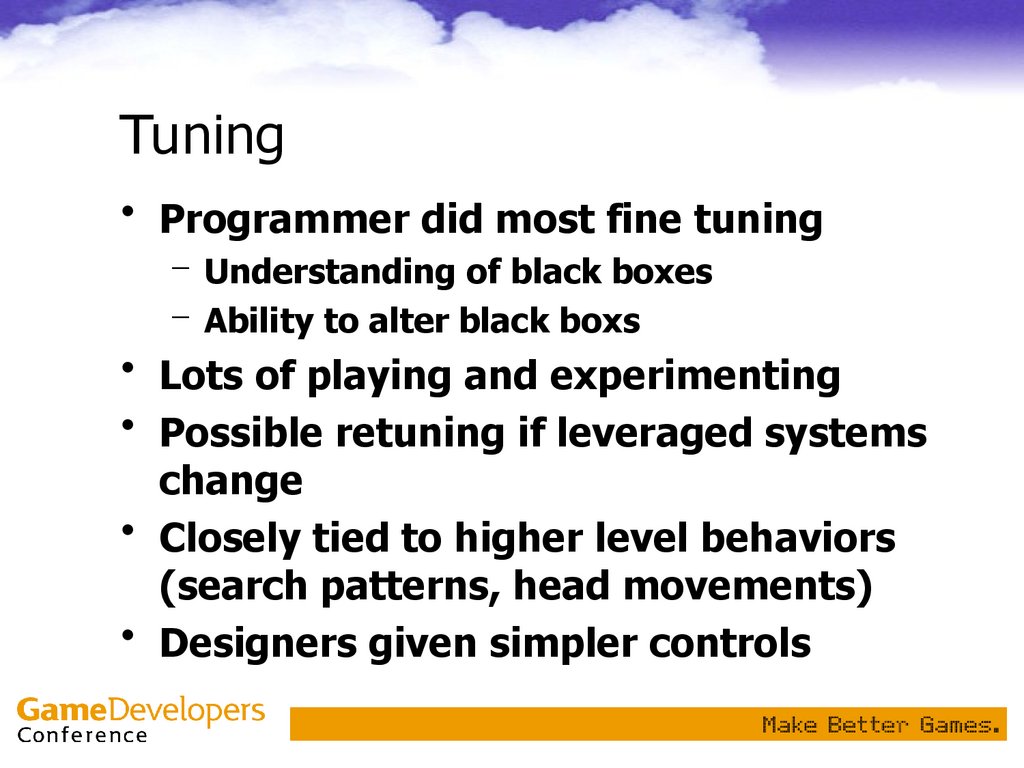 Tuning

• Programmer did most fine tuning
– Understanding of black boxes
– Ability to alter black boxs
• Lots of playing and experimenting
• Possible retuning if leveraged systems change
• Closely tied to higher level behaviors (search patterns, head movements)
• Designers given simpler controls

GameDevelopers Conference

Make Better Games.